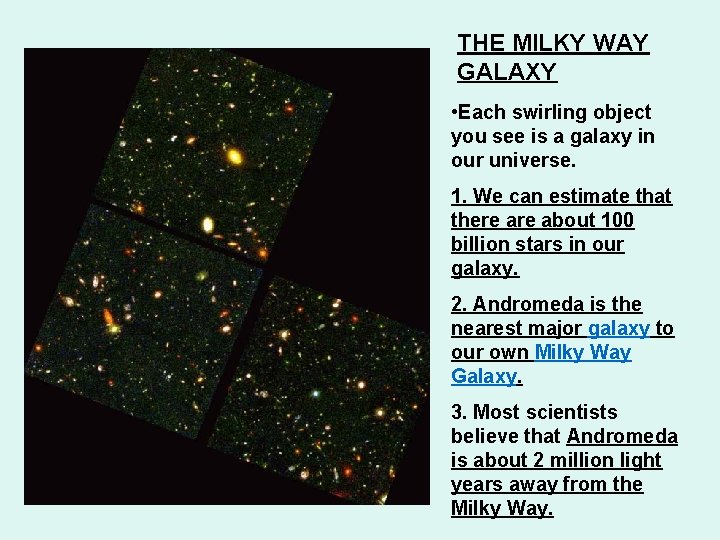 THE MILKY WAY GALAXY

•Each swirling object you see is a galaxy in our universe.

1. We can estimate that there are about 100 billion stars in our galaxy.

2. Andromeda is the nearest major galaxy to our own Milky Way Galaxy.

3. Most scientists believe that Andromeda is about 2 million light years away from the Milky Way.